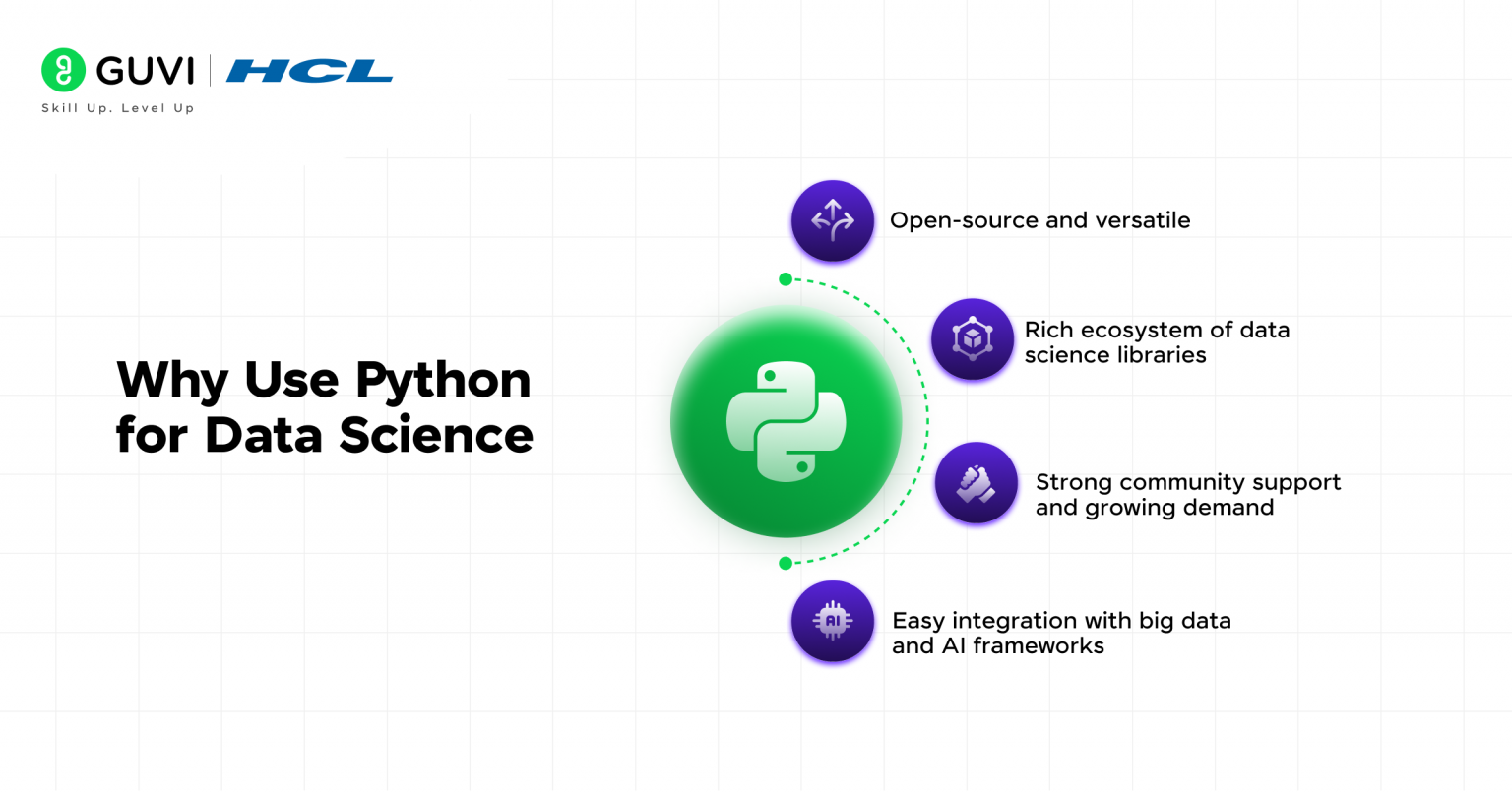 GUVI | HCL
Skill Up. Level Up

Why Use Python for Data Science

Open-source and versatile

Rich ecosystem of data science libraries

Strong community support and growing demand

AI

Easy integration with big data and AI frameworks